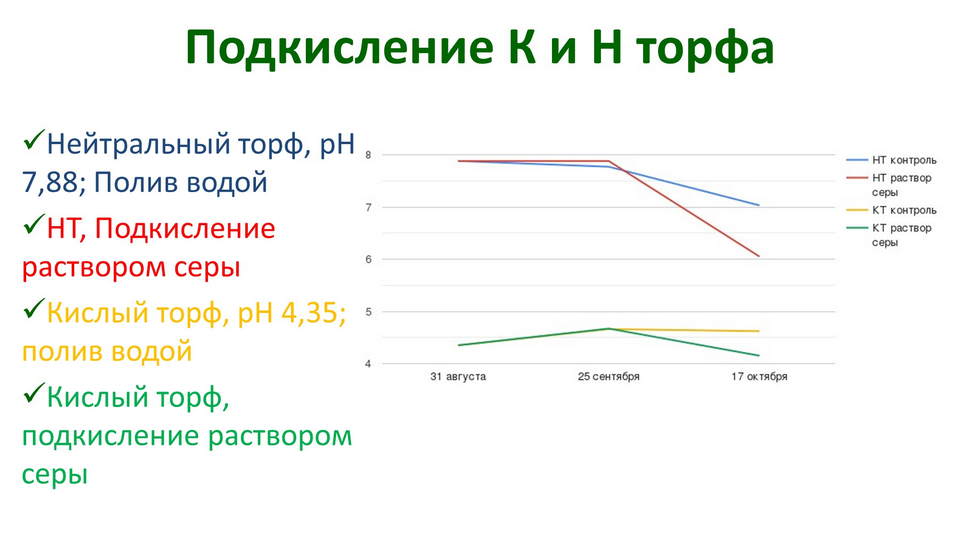 Подкисление К и Н торфа

✓Нейтральный торф, pH 7,88; Полив водой

✓НТ, Подкисление раствором серы

✓Кислый торф, pH 4,35; полив водой

✓Кислый торф, подкисление раствором серы

8
7
6
5
4

31 августа
25 сентября
17 октября

НТ контроль
НТ раствор серы
КТ контроль
КТ раствор серы